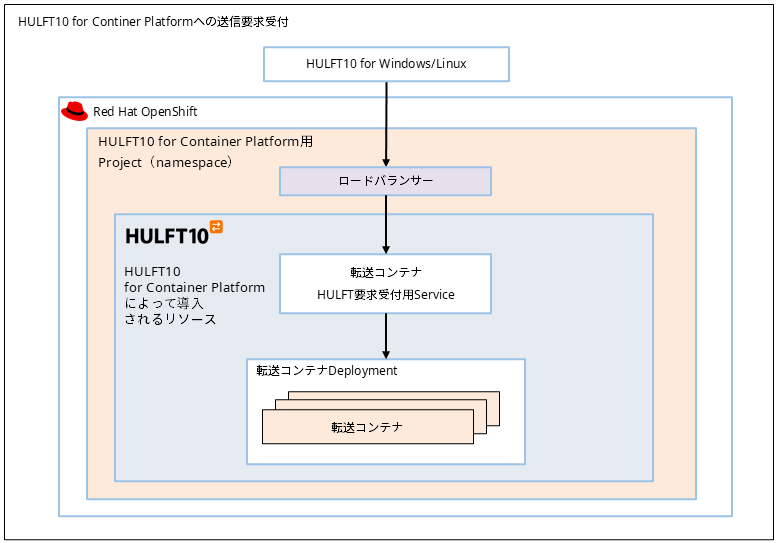 HULFT10 for Continer Platformへの送信要求受付

HULFT10 for Windows/Linux

Red Hat OpenShift

HULFT10 for Container Platform用
Project（namespace）

ロードバランサー

HULFT10

HULFT10
for Container Platform
によって導入
されるリソース

転送コンテナ
HULFT要求受付用Service

転送コンテナDeployment

転送コンテナ